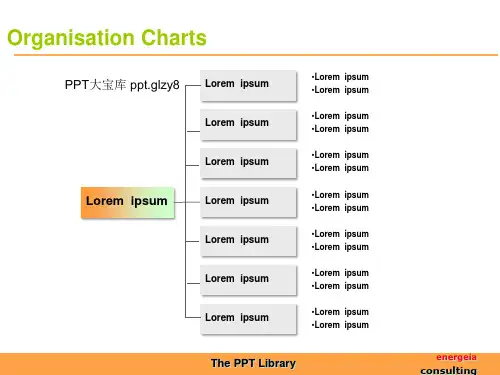 Organisation Charts

PPT大宝库 ppt.glzy8

Lorem ipsum

Lorem ipsum
•Lorem ipsum
•Lorem ipsum

Lorem ipsum
•Lorem ipsum
•Lorem ipsum

Lorem ipsum
•Lorem ipsum
•Lorem ipsum

Lorem ipsum
•Lorem ipsum
•Lorem ipsum

Lorem ipsum
•Lorem ipsum
•Lorem ipsum

Lorem ipsum
•Lorem ipsum
•Lorem ipsum

Lorem ipsum
•Lorem ipsum
•Lorem ipsum

The PPT Library

energeia
consulting